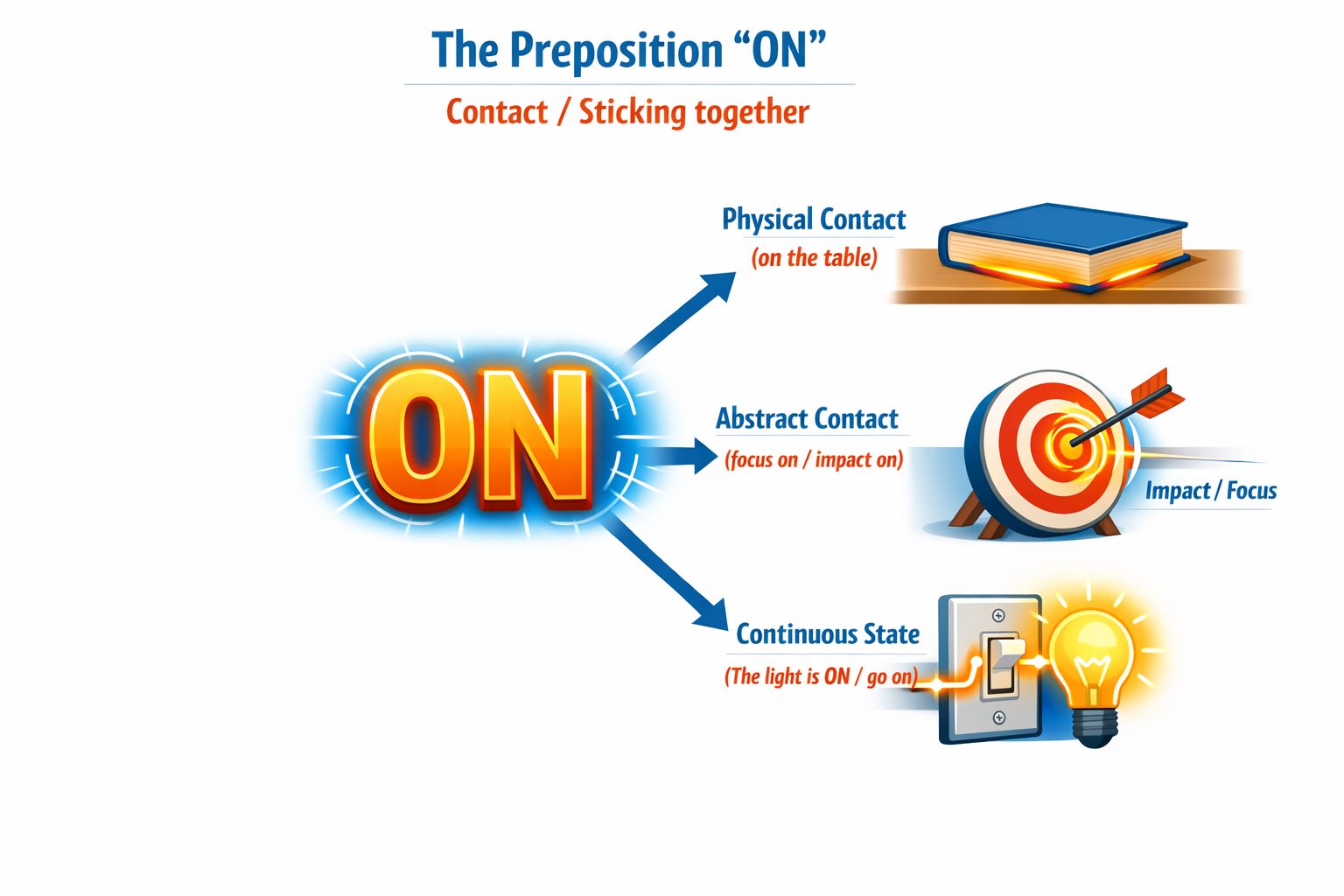 The Preposition “ON”

Contact / Sticking together

ON

Physical Contact
(on the table)

Abstract Contact
(focus on / impact on)

Impact / Focus

Continuous State
(The light is ON / go on)